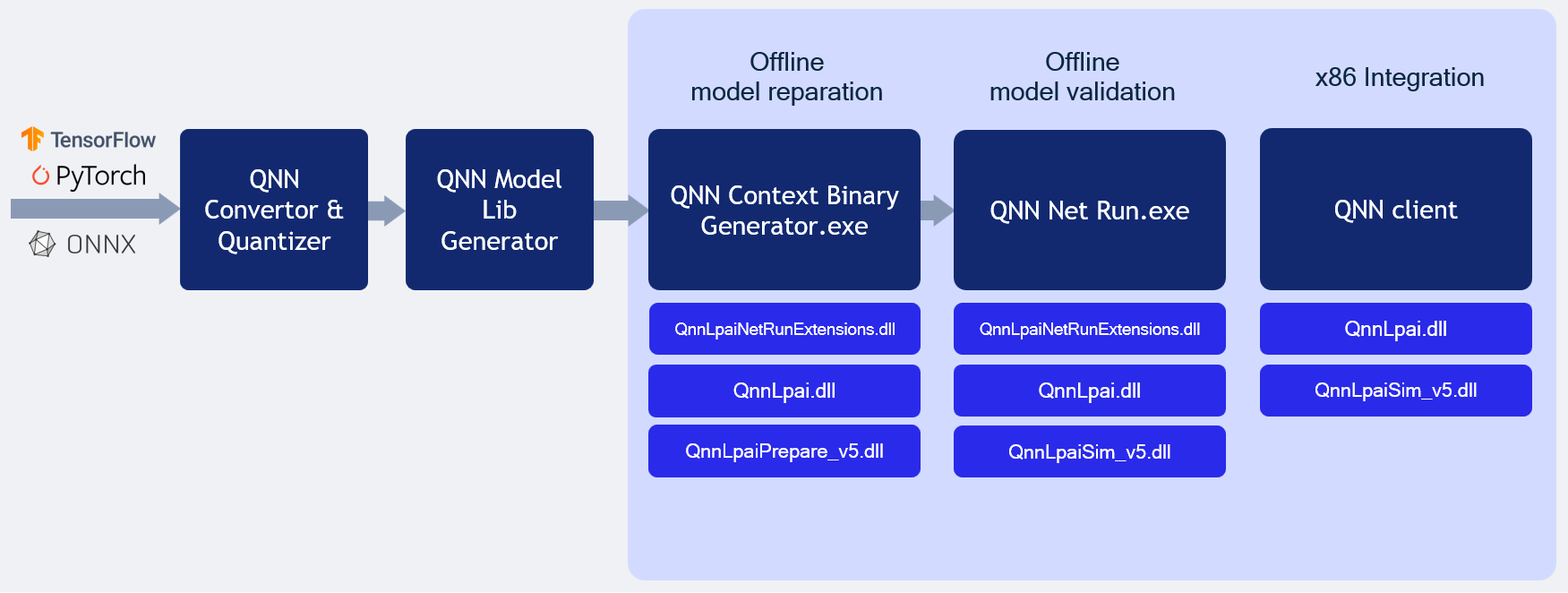 TensorFlow
PyTorch
ONNX

QNN Convertor & Quantizer

QNN Model Lib Generator

Offline model reparation

QNN Context Binary Generator.exe

QnnLpaiNetRunExtensions.dll

QnnLpai.dll

QnnLpaiPrepare_v5.dll

Offline model validation

QNN Net Run.exe

QnnLpaiNetRunExtensions.dll

QnnLpai.dll

QnnLpaiSim_v5.dll

x86 Integration

QNN client

QnnLpai.dll

QnnLpaiSim_v5.dll